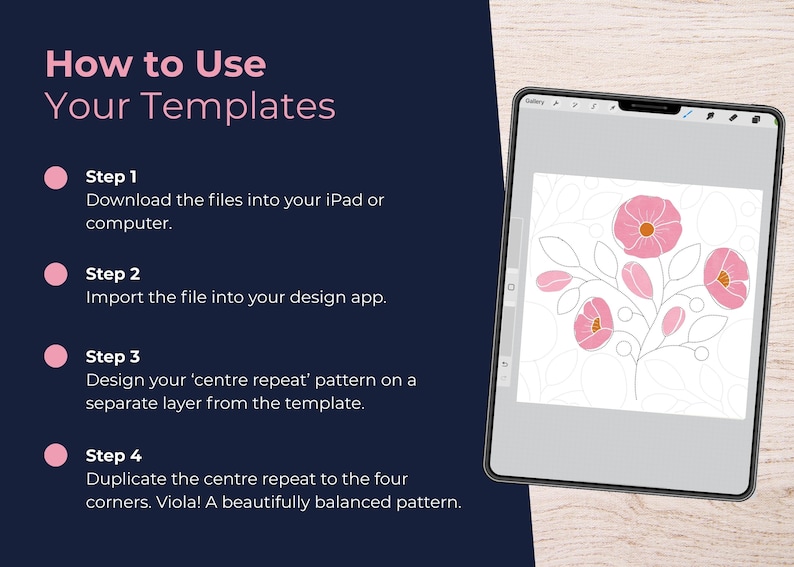 How to Use
Your Templates

Step 1
Download the files into your iPad or computer.

Step 2
Import the file into your design app.

Step 3
Design your 'centre repeat' pattern on a separate layer from the template.

Step 4
Duplicate the centre repeat to the four corners. Viola! A beautifully balanced pattern.

Gallery